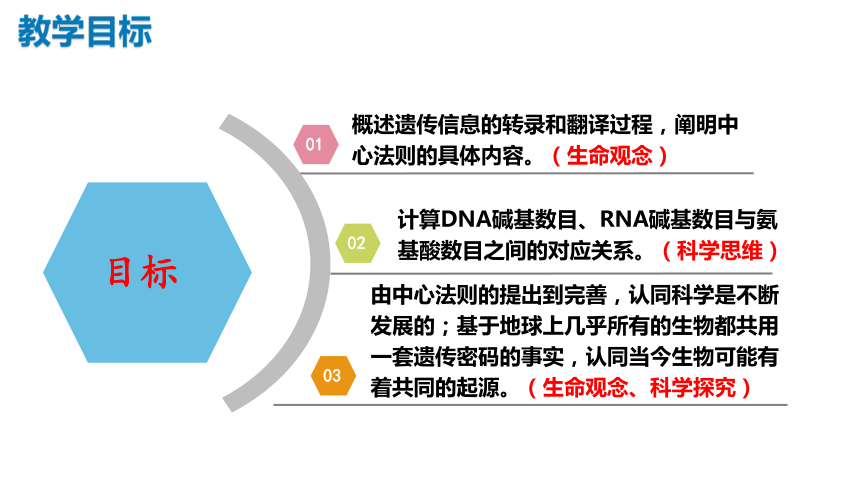 教学目标

目标

01

概述遗传信息的转录和翻译过程，阐明中心法则的具体内容。（生命观念）

02

计算DNA碱基数目、RNA碱基数目与氨基酸数目之间的对应关系。（科学思维）

03

由中心法则的提出到完善，认同科学是不断发展的；基于地球上几乎所有的生物都共用一套遗传密码的事实，认同当今生物可能有着共同的起源。（生命观念、科学探究）